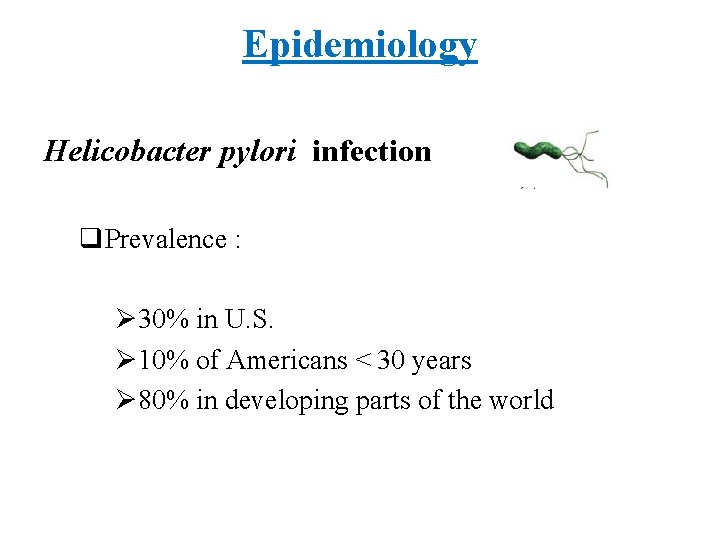 Epidemiology

Helicobacter pylori infection

❑Prevalence :

➢30% in U.S.
➢10% of Americans < 30 years
➢80% in developing parts of the world